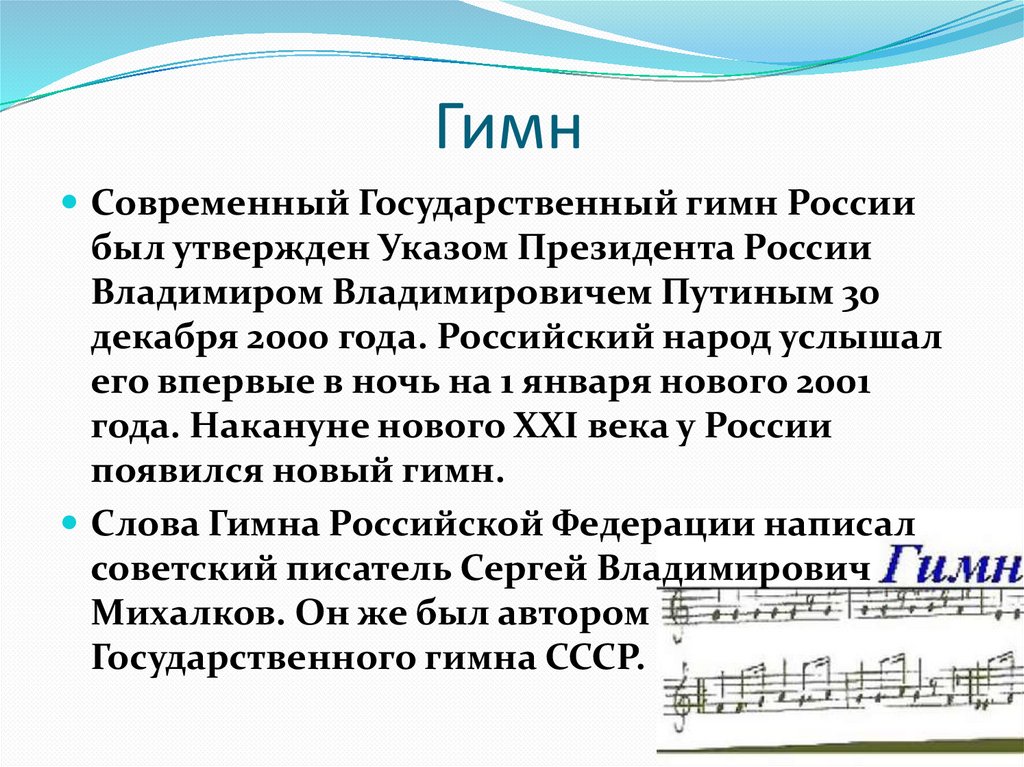 Гимн

Современный Государственный гимн России был утвержден Указом Президента России Владимиром Владимировичем Путиным 30 декабря 2000 года. Российский народ услышал его впервые в ночь на 1 января нового 2001 года. Накануне нового XXI века у России появился новый гимн.

Слова Гимна Российской Федерации написал советский писатель Сергей Владимирович Михалков. Он же был автором Государственного гимна СССР.

Гимн